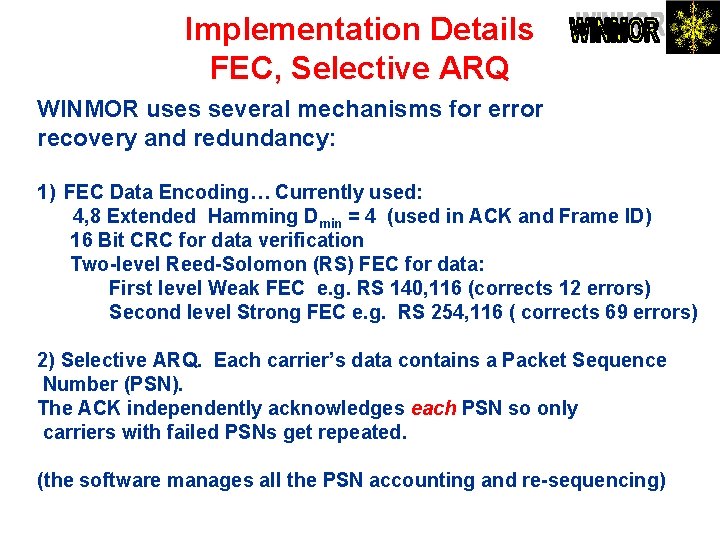 Implementation Details
FEC, Selective ARQ

WINMOR

WINMOR uses several mechanisms for error recovery and redundancy:

1) FEC Data Encoding… Currently used:
4,8 Extended Hamming $D_{min} = 4$ (used in ACK and Frame ID)
16 Bit CRC for data verification
Two-level Reed-Solomon (RS) FEC for data:
First level Weak FEC e.g. RS 140,116 (corrects 12 errors)
Second level Strong FEC e.g. RS 254,116 ( corrects 69 errors)

2) Selective ARQ. Each carrier's data contains a Packet Sequence Number (PSN).
The ACK independently acknowledges each PSN so only carriers with failed PSNs get repeated.

(the software manages all the PSN accounting and re-sequencing)